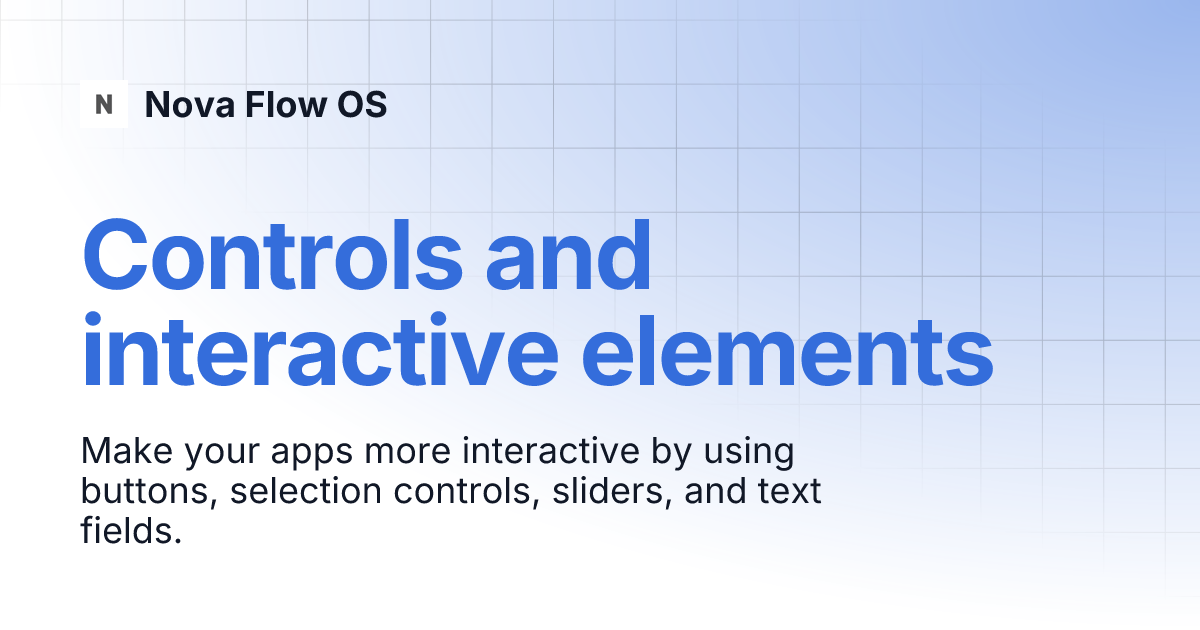 N Nova Flow OS

Controls and interactive elements

Make your apps more interactive by using buttons, selection controls, sliders, and text fields.